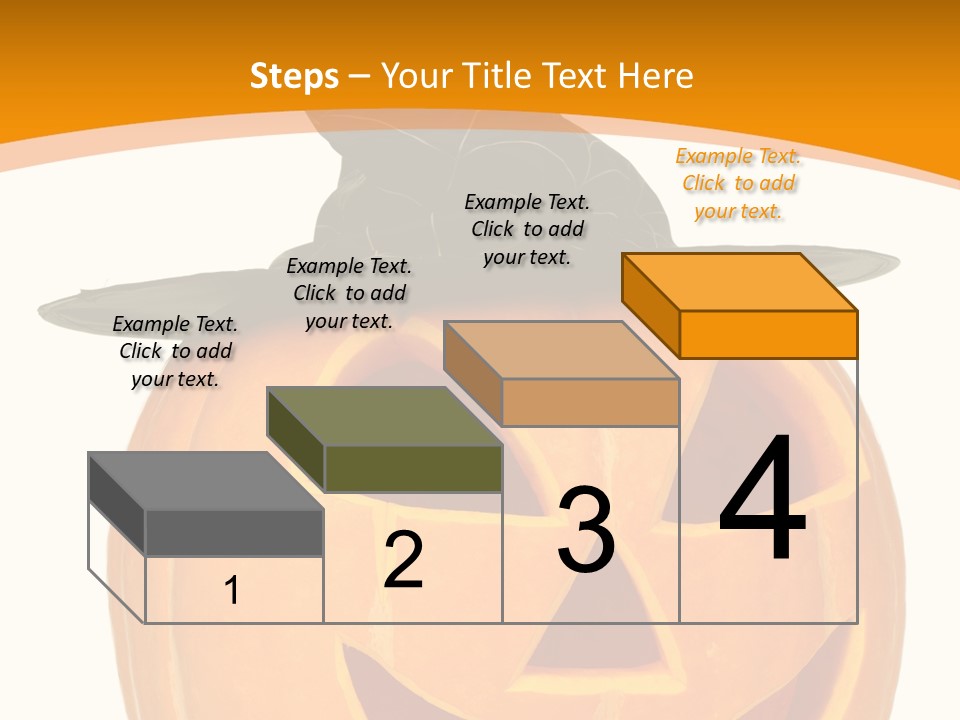 Steps – Your Title Text Here

Example Text. Click to add your text.

Example Text. Click to add your text.

Example Text. Click to add your text.

Example Text. Click to add your text.

1

2

3

4